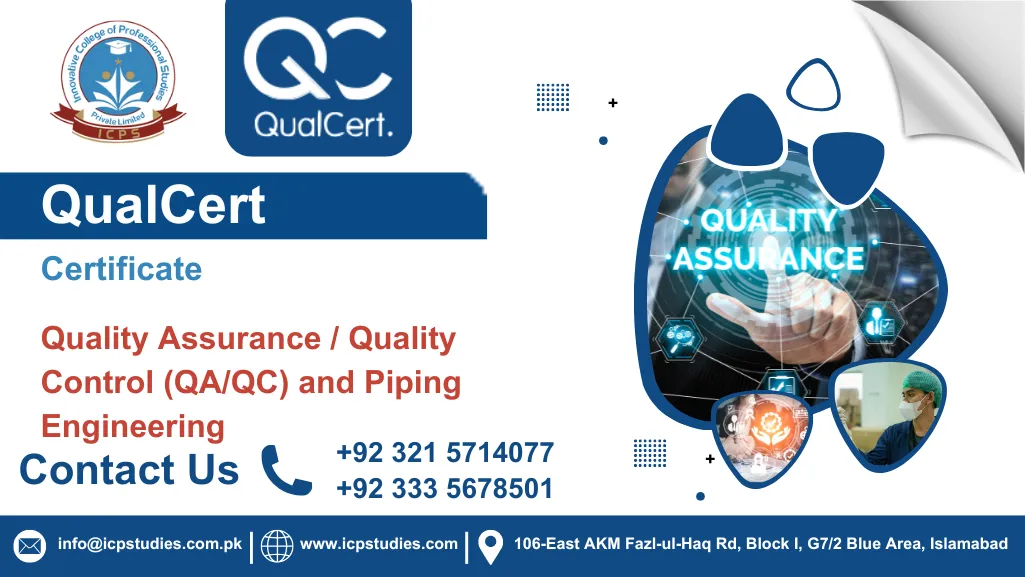 Innovative College of Professional Studies
Private Limited
ICPS

QC
QualCert.

QualCert

Certificate

Quality Assurance / Quality Control (QA/QC) and Piping Engineering

QUALITY ASSURANCE

Contact Us
+92 321 5714077
+92 333 5678501

info@icpstudies.com.pk | www.icpstudies.com | 106-East AKM Fazl-ul-Haq Rd, Block I, G7/2 Blue Area, Islamabad